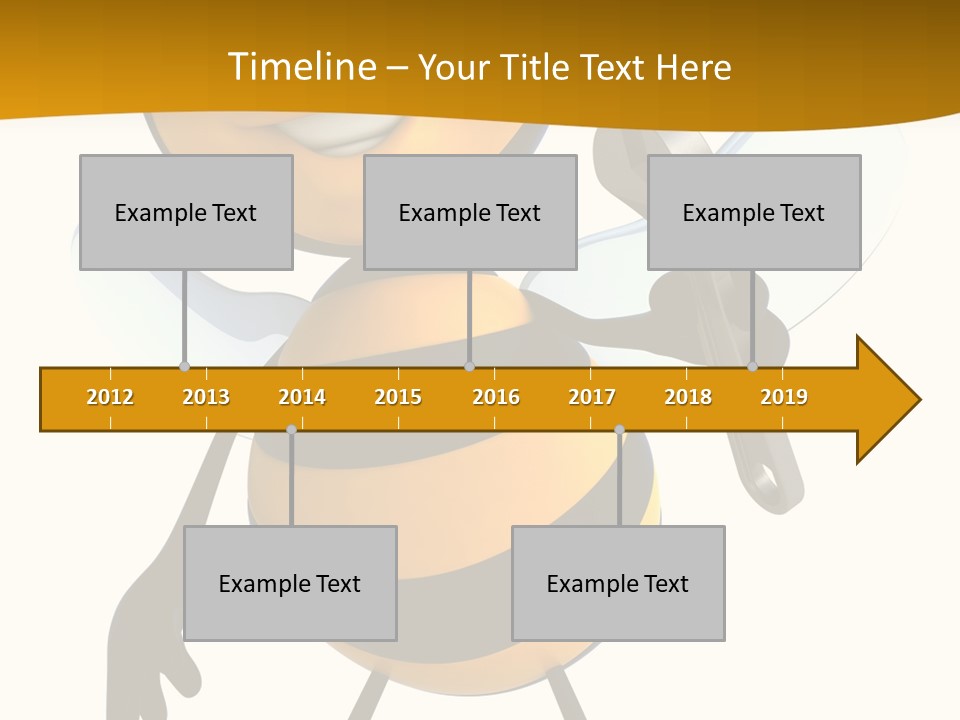 Timeline – Your Title Text Here

Example Text

Example Text

Example Text

2012 2013 2014 2015 2016 2017 2018 2019

Example Text

Example Text